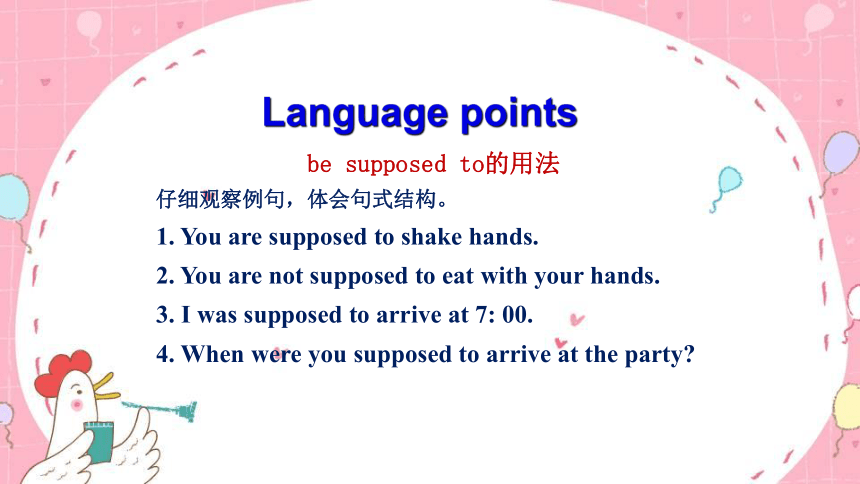 Language points

be supposed to的用法

仔细观察例句，体会句式结构。

1. You are supposed to shake hands.

2. You are not supposed to eat with your hands.

3. I was supposed to arrive at 7: 00.

4. When were you supposed to arrive at the party?